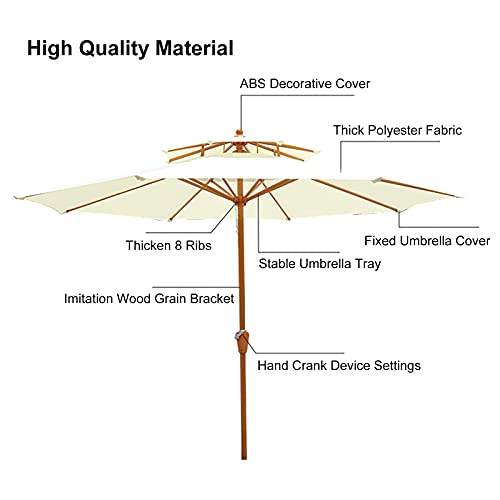 High Quality Material

ABS Decorative Cover

Thick Polyester Fabric

Thicken 8 Ribs

Fixed Umbrella Cover

Stable Umbrella Tray

Imitation Wood Grain Bracket

Hand Crank Device Settings